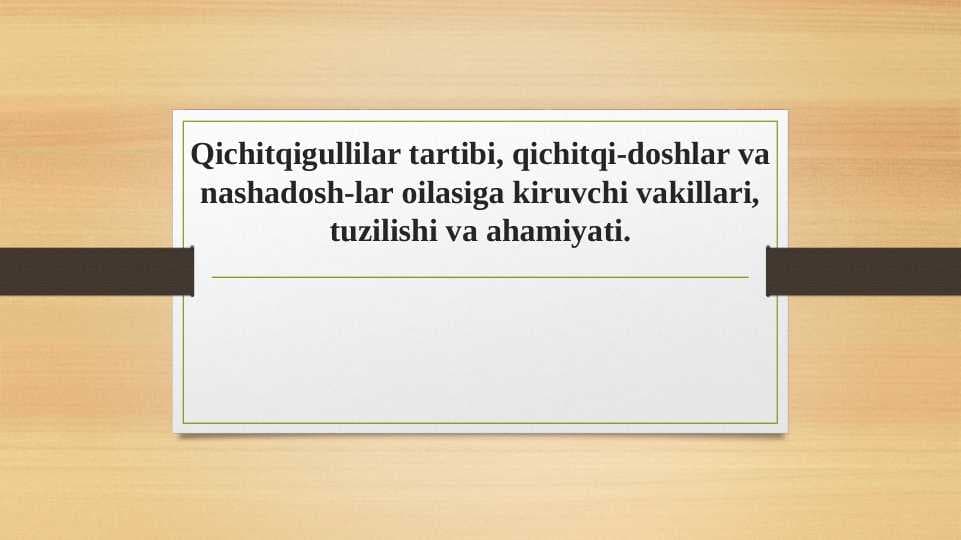 Qichitqigullilar tartibi, qichitqi-doshlar va nashadosh-lar oilasiga kiruvchi vakillari, tuzilishi va ahamiyati.